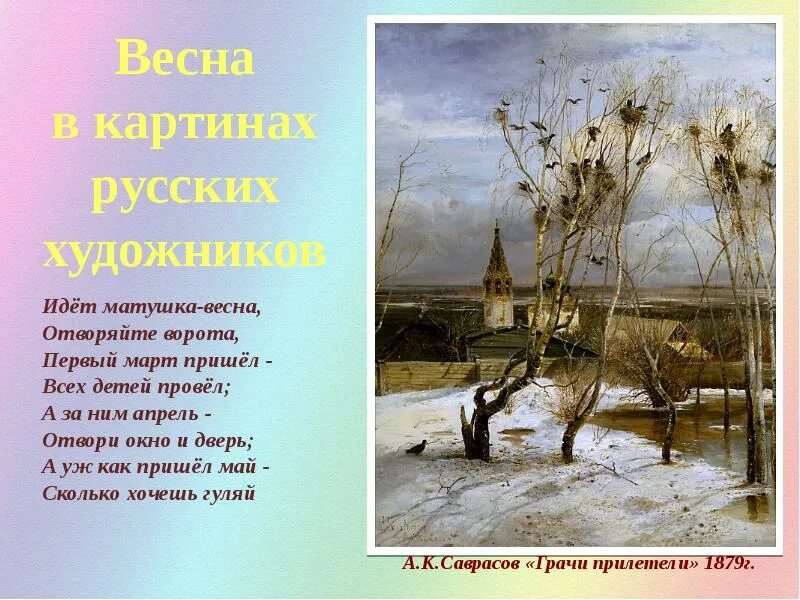 Весна в картинах русских художников

Идёт матушка-весна,
Отворяйте ворота,
Первый март пришёл -
Всех детей провёл;
А за ним апрель -
Отвори окно и дверь;
А уж как пришёл май -
Сколько хочешь гуляй

А.К.Саврасов «Грачи прилетели» 1879г.